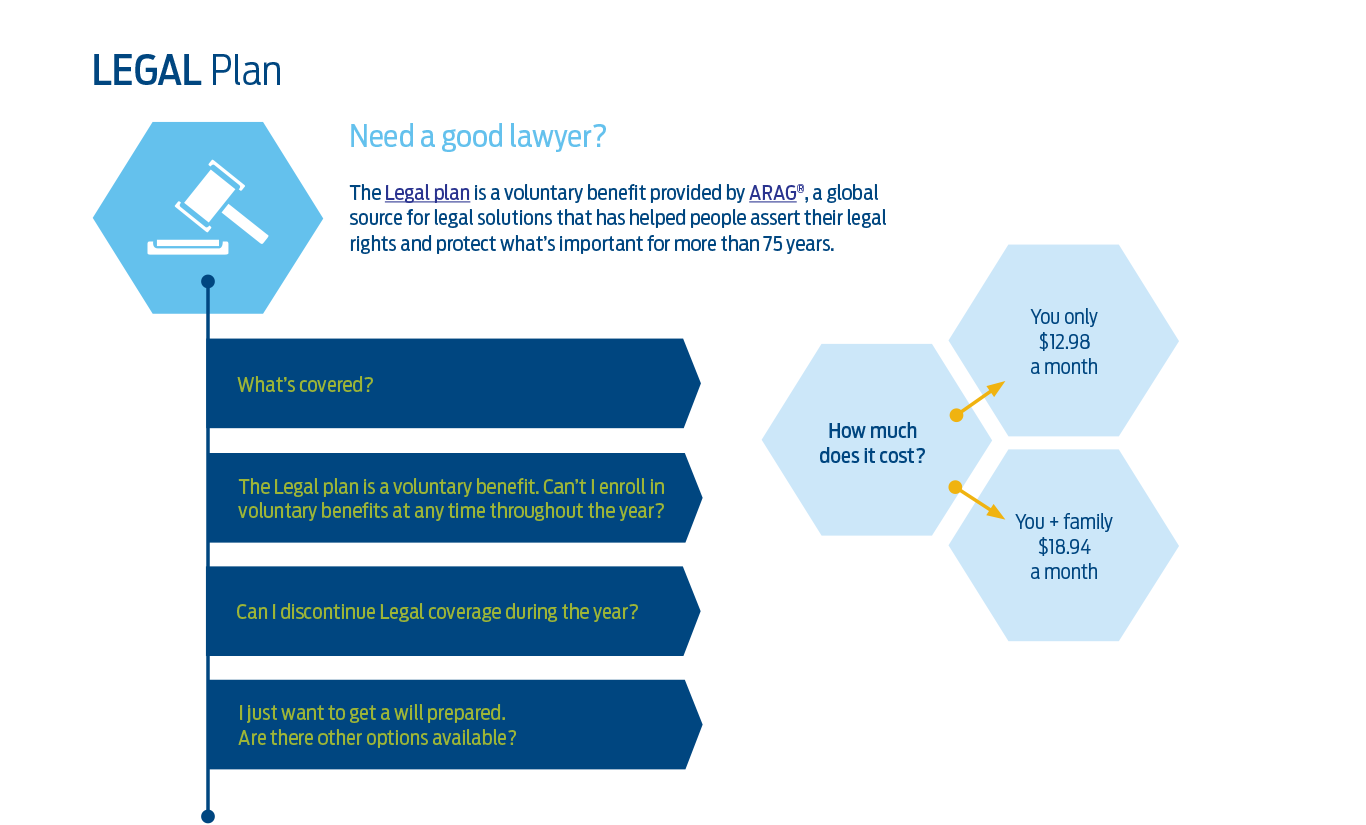 LEGAL Plan

Need a good lawyer?

The Legal plan is a voluntary benefit provided by ARAG®, a global source for legal solutions that has helped people assert their legal rights and protect what's important for more than 75 years.

What's covered?

The Legal plan is a voluntary benefit. Can't I enroll in voluntary benefits at any time throughout the year?

Can I discontinue Legal coverage during the year?

I just want to get a will prepared. Are there other options available?

How much does it cost?

You only $12.98 a month

You + family $18.94 a month